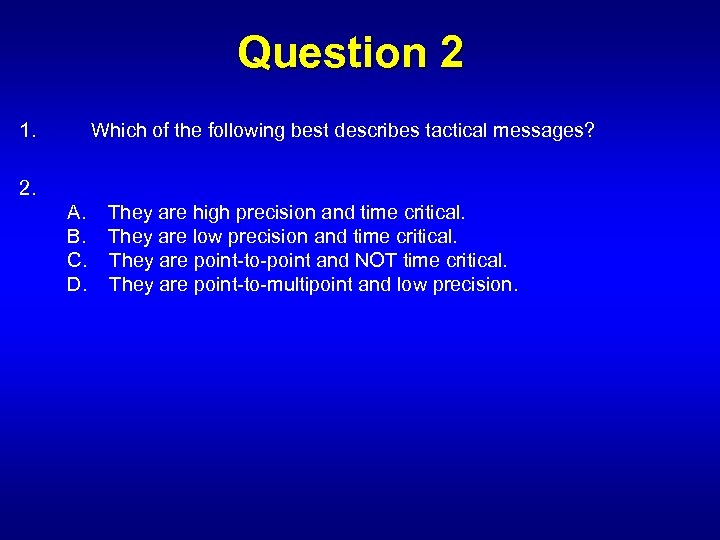 Question 2

1. Which of the following best describes tactical messages?

2.

A. They are high precision and time critical.
B. They are low precision and time critical.
C. They are point-to-point and NOT time critical.
D. They are point-to-multipoint and low precision.